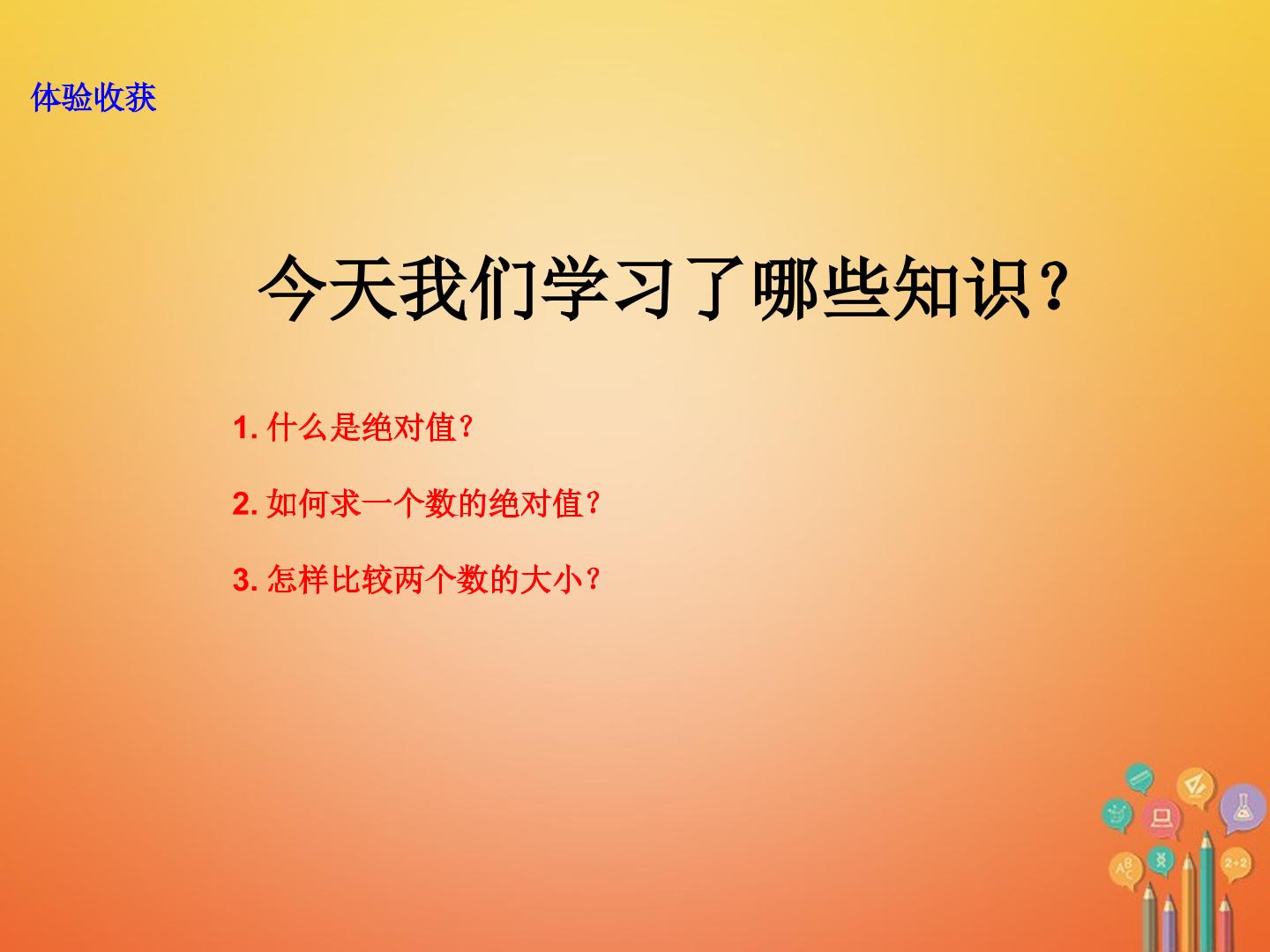 体验收获

今天我们学习了哪些知识？

1. 什么是绝对值？

2. 如何求一个数的绝对值？

3. 怎样比较两个数的大小？

ABC

2+2